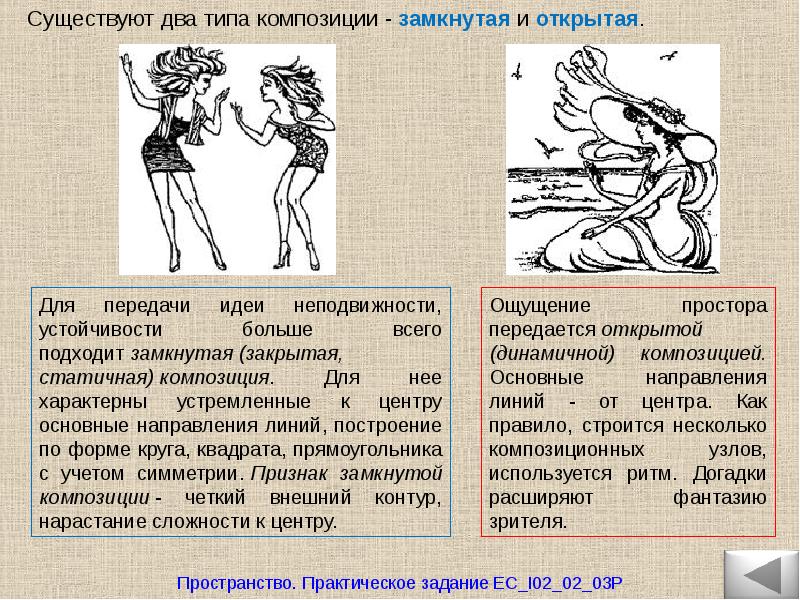 Существуют два типа композиции - замкнутая и открытая.

Для передачи идеи неподвижности, устойчивости больше всего подходит замкнутая (закрытая, статичная) композиция. Для нее характерны устремленные к центру основные направления линий, построение по форме круга, квадрата, прямоугольника с учетом симметрии. Признак замкнутой композиции - четкий внешний контур, нарастание сложности к центру.

Ощущение простора передается открытой (динамичной) композицией. Основные направления линий - от центра. Как правило, строится несколько композиционных узлов, используется ритм. Догадки расширяют фантазию зрителя.

Пространство. Практическое задание ЕС_I02_02_03Р